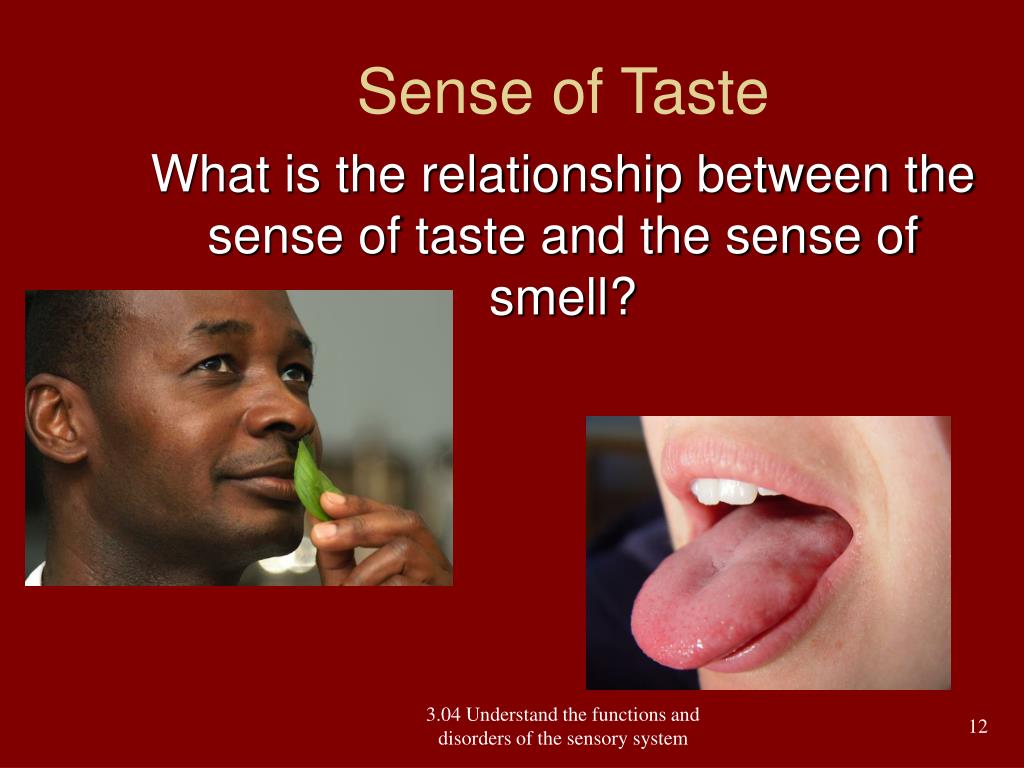 Sense of Taste

What is the relationship between the sense of taste and the sense of smell?

3.04 Understand the functions and disorders of the sensory system

12